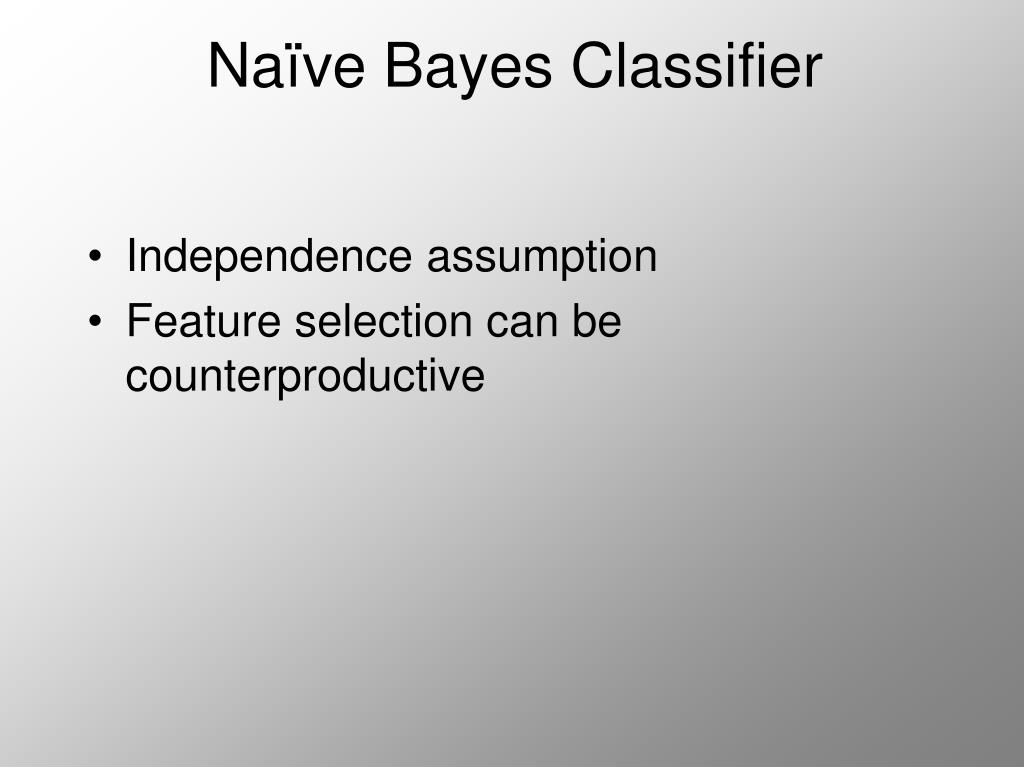 Naïve Bayes Classifier

• Independence assumption
• Feature selection can be counterproductive